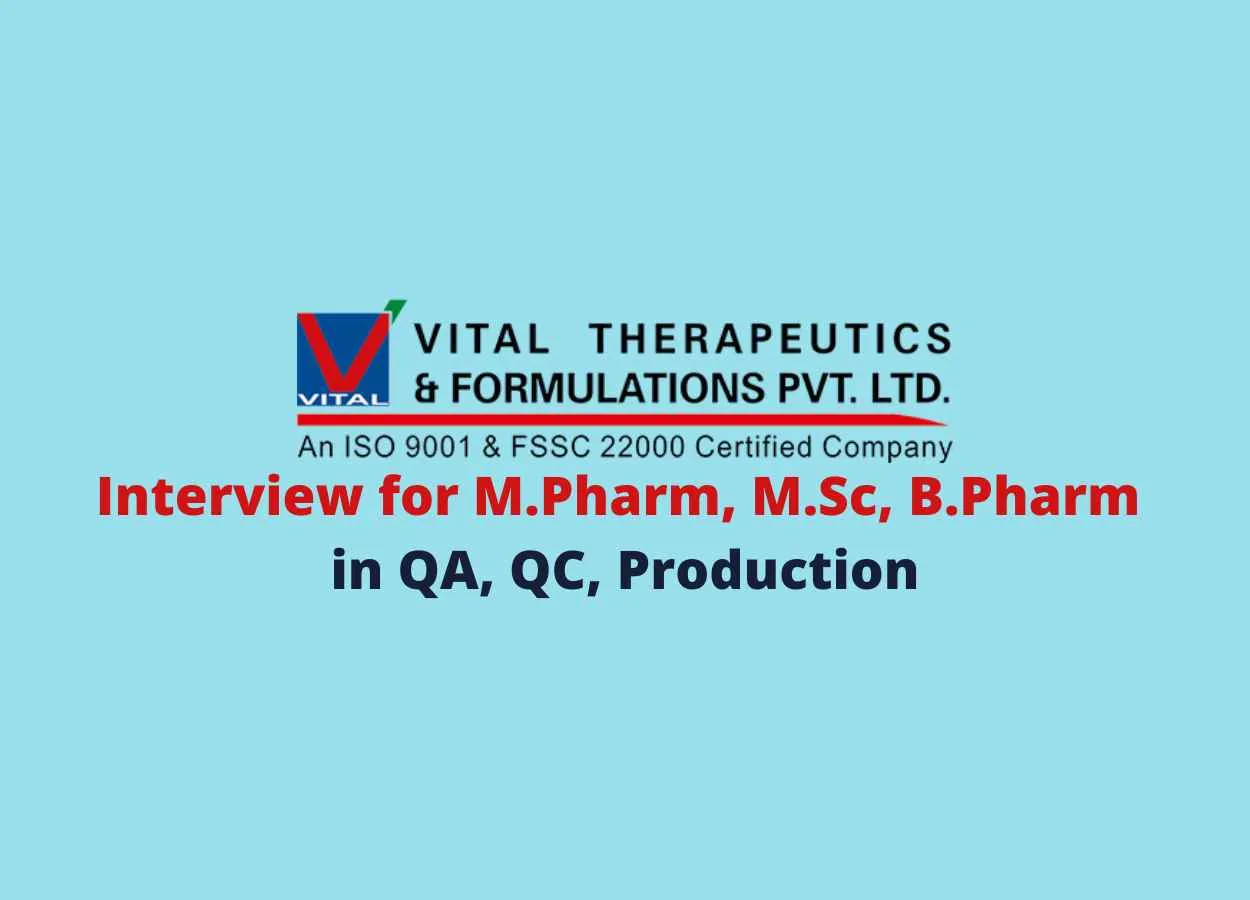 VITAL

VITAL THERAPEUTICS & FORMULATIONS PVT. LTD.

An ISO 9001 & FSSC 22000 Certified Company

Interview for M.Pharm, M.Sc, B.Pharm in QA, QC, Production